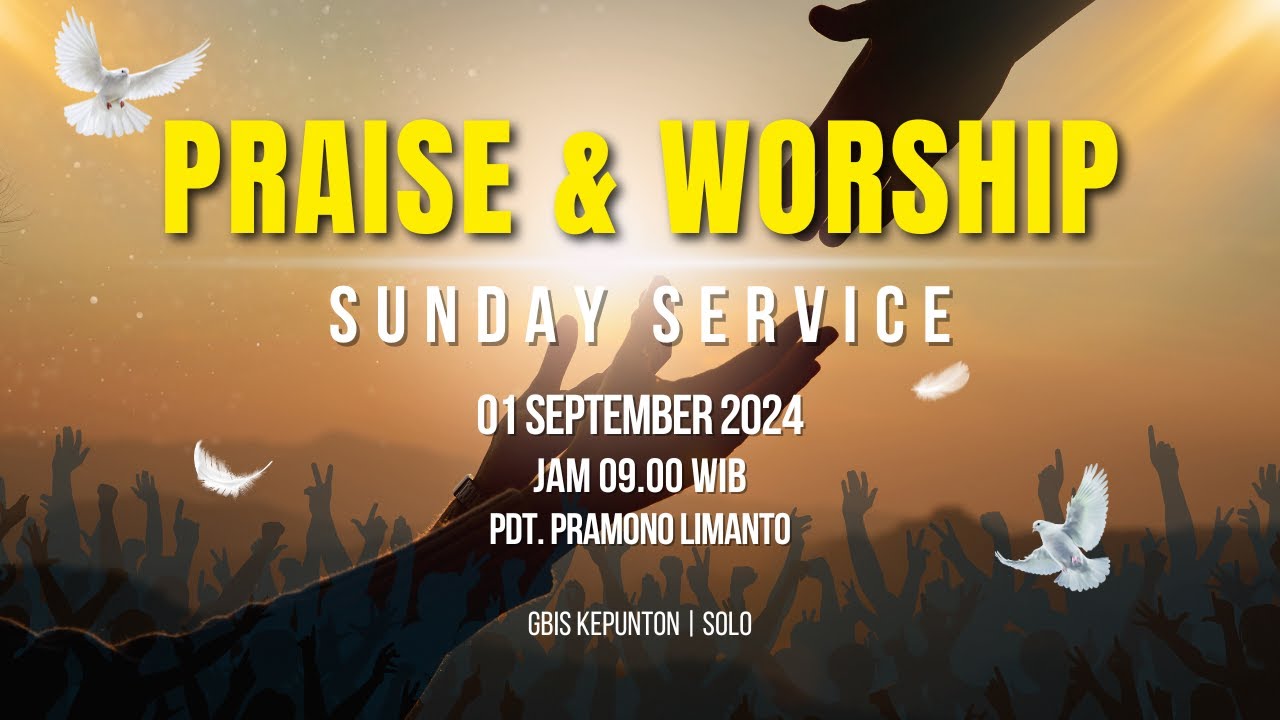 PRAISE & WORSHIP

SUNDAY SERVICE

01 SEPTEMBER 2024
JAM 09.00 WIB
PDT. PRAMONO LIMANTO

GBIS KEPUNTON | SOLO